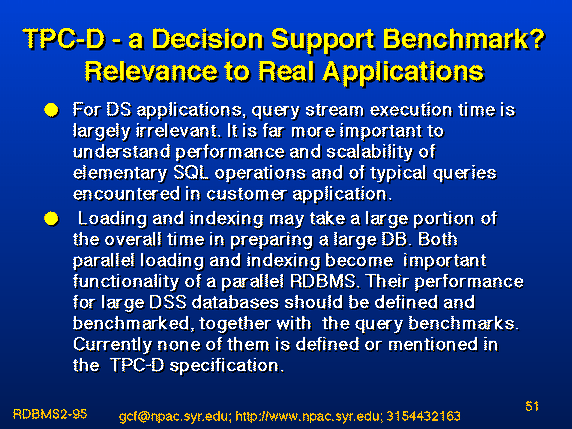 TPC-D - a Decision Support Benchmark? Relevance to Real Applications

For DS applications, query stream execution time is largely irrelevant. It is far more important to understand performance and scalability of elementary SQL operations and of typical queries encountered in customer application.

Loading and indexing may take a large portion of the overall time in preparing a large DB. Both parallel loading and indexing become important functionality of a parallel RDBMS. Their performance for large DSS databases should be defined and benchmarked, together with the query benchmarks. Currently none of them is defined or mentioned in the TPC-D specification.

RDBMS2-95

gcf@npac.syr.edu; http://www.npac.syr.edu; 3154432163

51